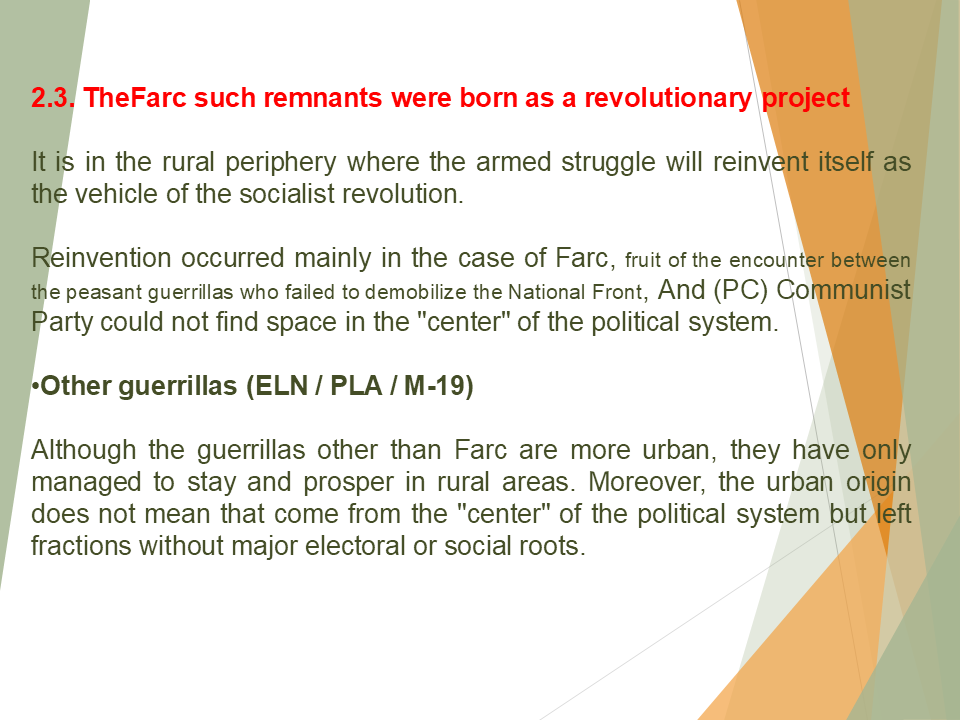 2.3. TheFarc such remnants were born as a revolutionary project

It is in the rural periphery where the armed struggle will reinvent itself as the vehicle of the socialist revolution.

Reinvention occurred mainly in the case of Farc, fruit of the encounter between the peasant guerrillas who failed to demobilize the National Front, And (PC) Communist Party could not find space in the "center" of the political system.

•Other guerrillas (ELN / PLA / M-19)

Although the guerrillas other than Farc are more urban, they have only managed to stay and prosper in rural areas. Moreover, the urban origin does not mean that come from the "center" of the political system but left fractions without major electoral or social roots.